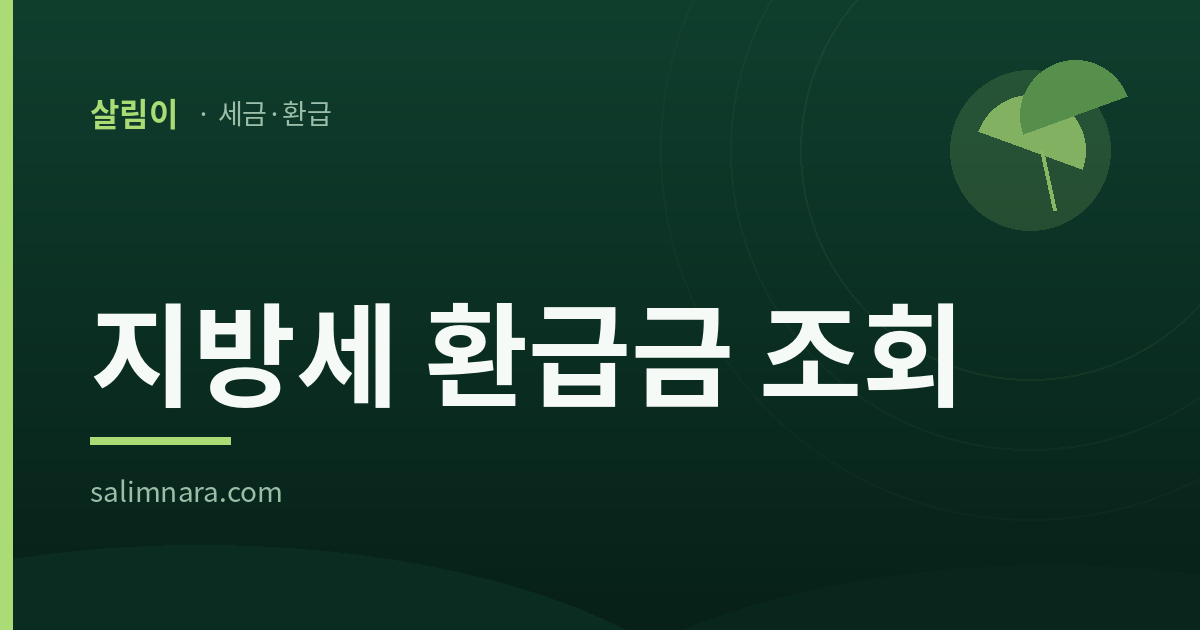 살림이 · 세금·환급

지방세 환급금 조회

salimnara.com